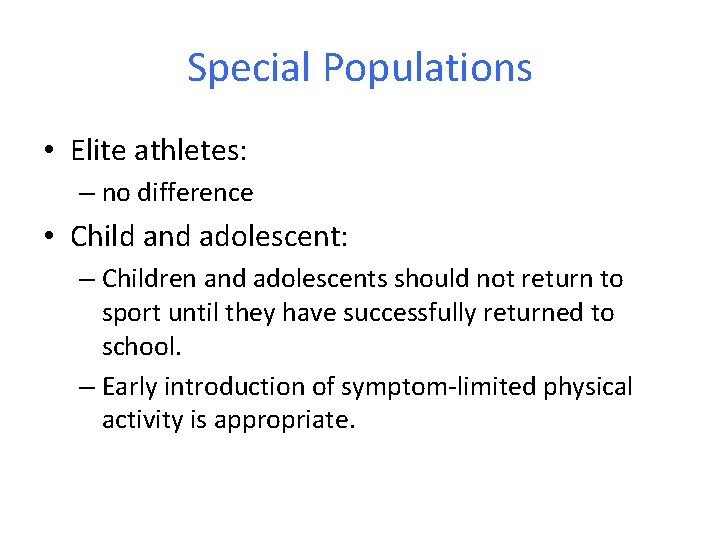 Special Populations

• Elite athletes:
– no difference
• Child and adolescent:
– Children and adolescents should not return to sport until they have successfully returned to school.
– Early introduction of symptom-limited physical activity is appropriate.